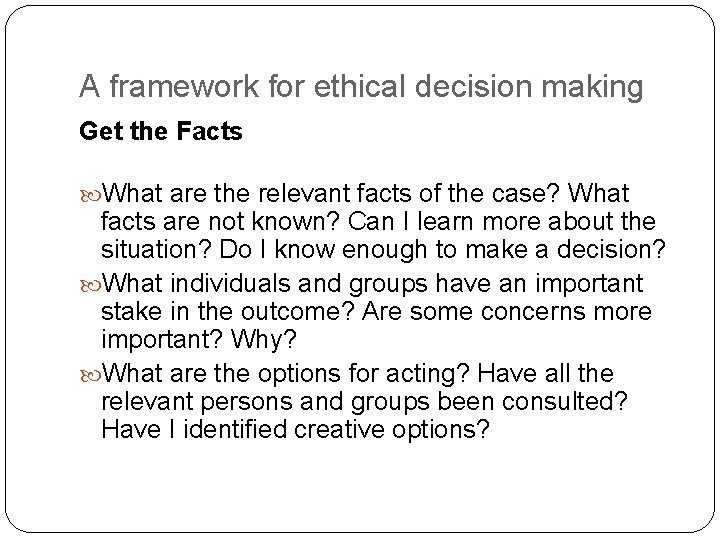 A framework for ethical decision making

Get the Facts

What are the relevant facts of the case? What facts are not known? Can I learn more about the situation? Do I know enough to make a decision?

What individuals and groups have an important stake in the outcome? Are some concerns more important? Why?

What are the options for acting? Have all the relevant persons and groups been consulted? Have I identified creative options?